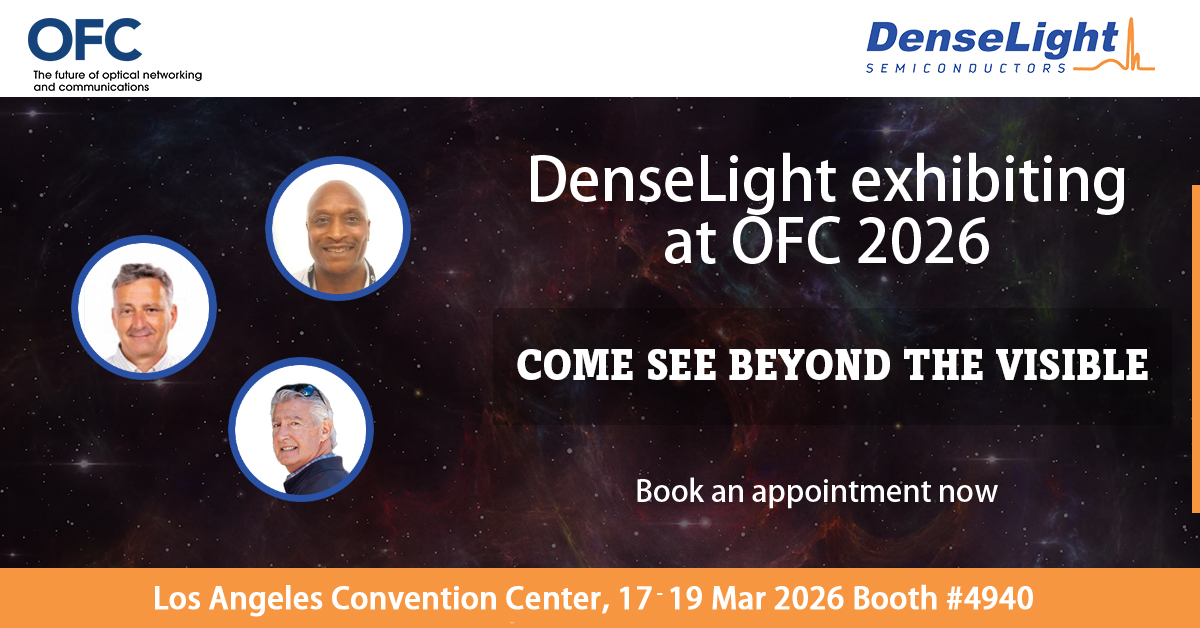 OFC
The future of optical networking and communications

DenseLight
SEMICONDUCTORS

DenseLight exhibiting at OFC 2026

COME SEE BEYOND THE VISIBLE

Book an appointment now

Los Angeles Convention Center, 17 - 19 Mar 2026 Booth #4940